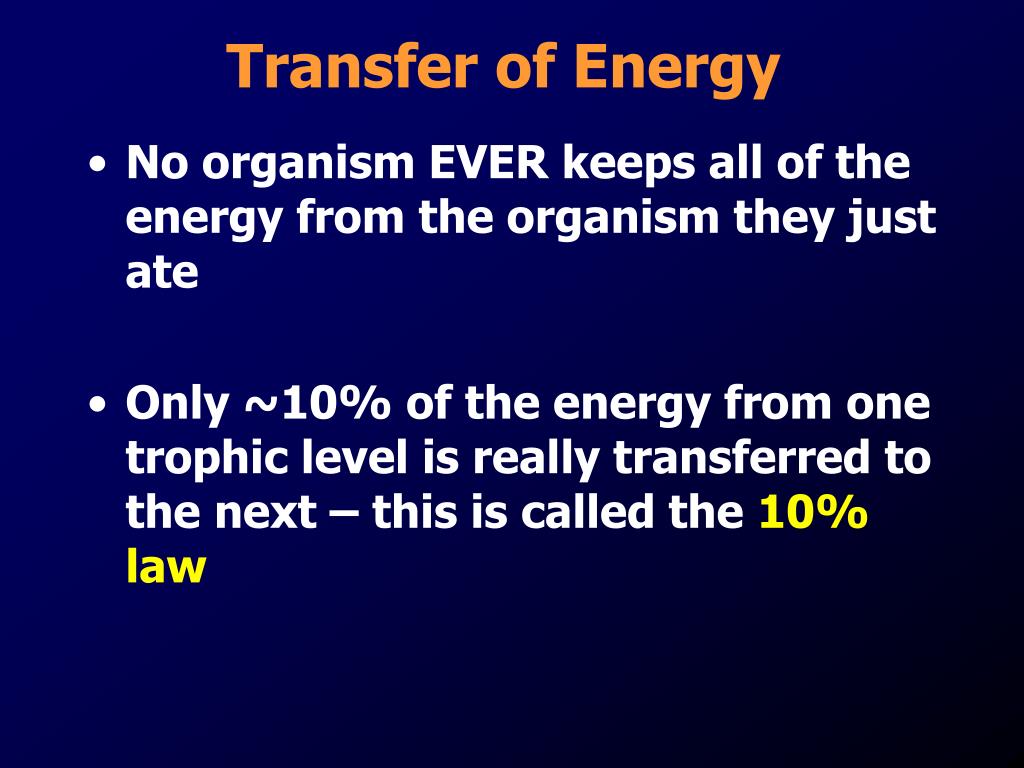 Transfer of Energy

• No organism EVER keeps all of the energy from the organism they just ate

• Only ~10% of the energy from one trophic level is really transferred to the next – this is called the 10% law